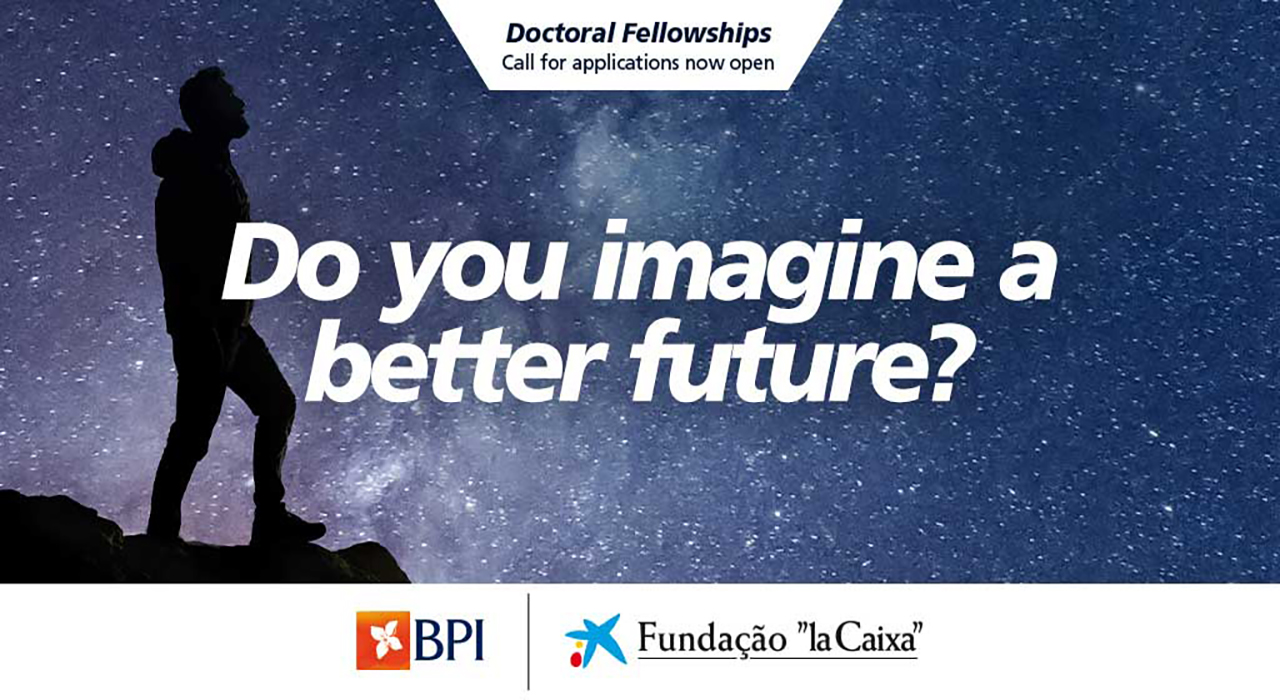 Doctoral Fellowships
Call for applications now open

Do you imagine a better future?

BPI

Fundação "la Caixa"